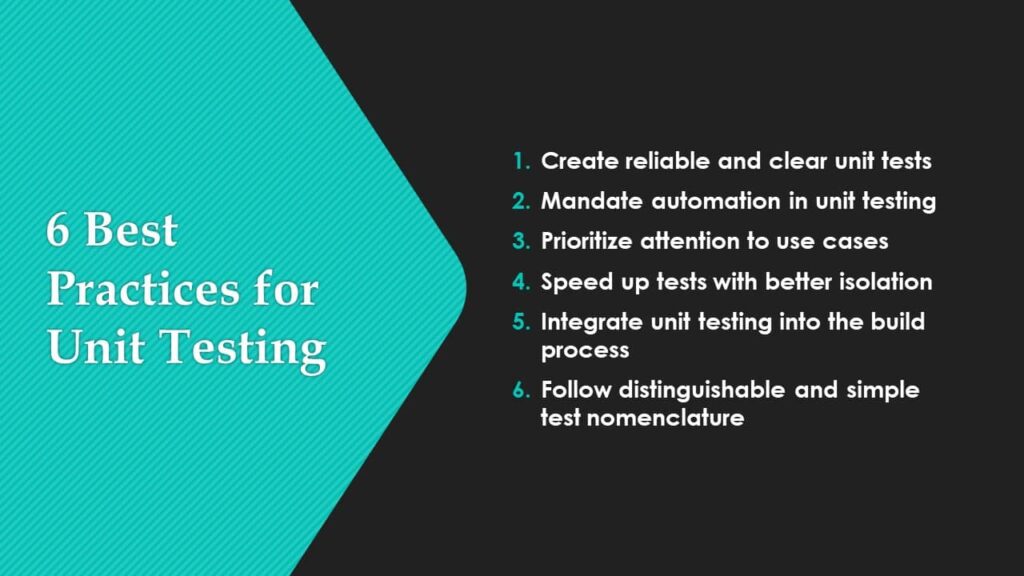 6 Best Practices for Unit Testing

1. Create reliable and clear unit tests
2. Mandate automation in unit testing
3. Prioritize attention to use cases
4. Speed up tests with better isolation
5. Integrate unit testing into the build process
6. Follow distinguishable and simple test nomenclature